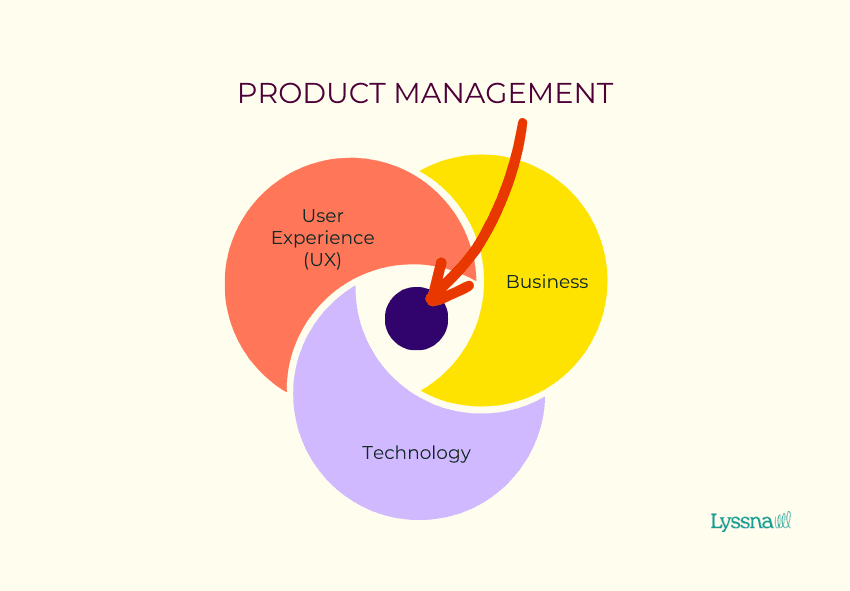 PRODUCT MANAGEMENT

User Experience (UX)

Business

Technology

Lyssna